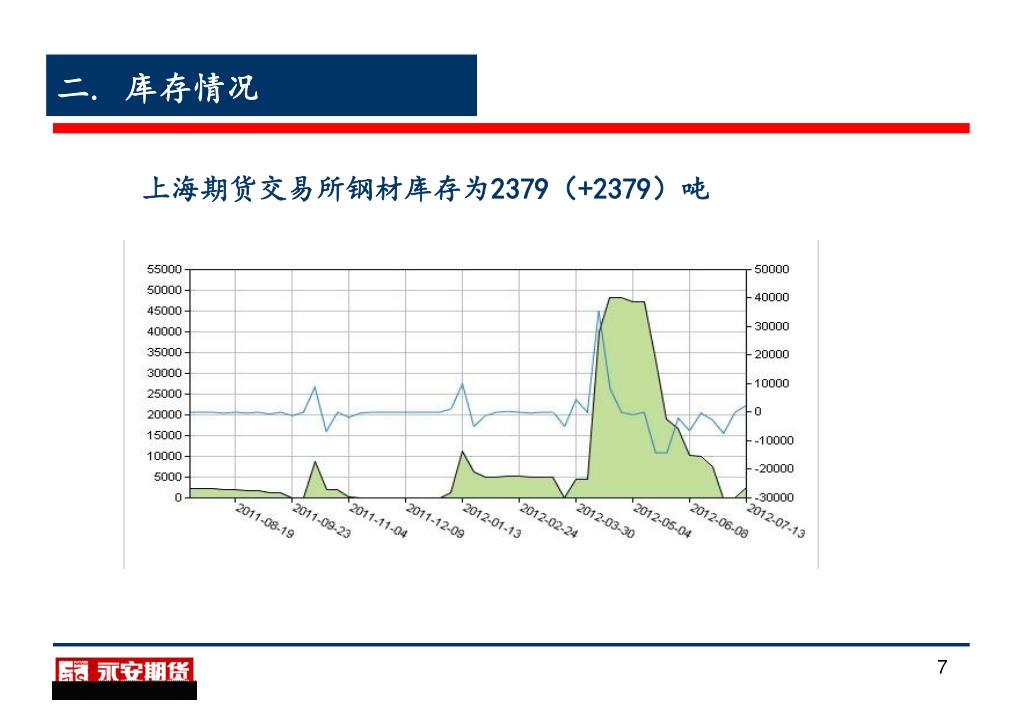 二. 库存情况

上海期货交易所钢材库存为2379（+2379）吨

55000
50000
45000
40000
35000
30000
25000
20000
15000
10000
5000
0

50000
40000
30000
20000
10000
0
-10000
-20000
-30000

2011-08-19
2011-09-23
2011-11-04
2011-12-09
2012-01-13
2012-02-24
2012-03-30
2012-05-04
2012-06-08
2012-07-13

永安期货

7